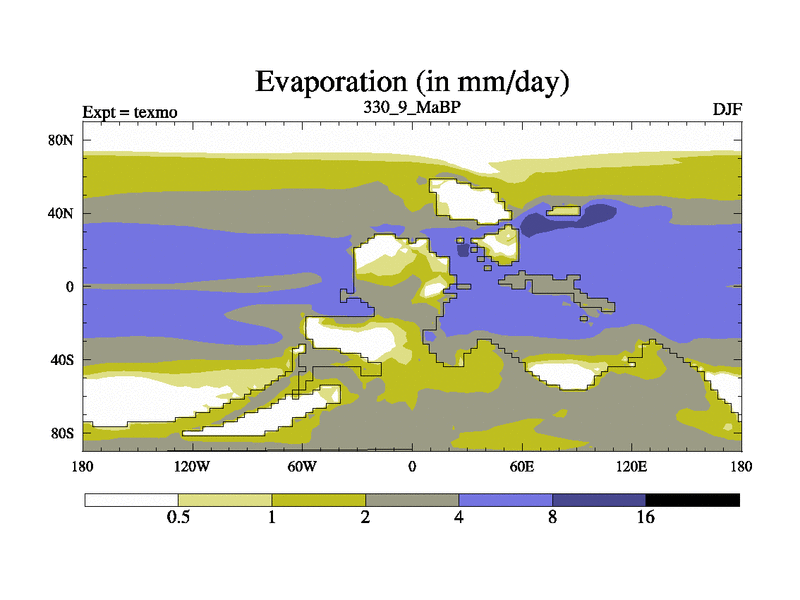 Evaporation (in mm/day)

Expt = texmo

330_9_MaBP

DJF

80N

40N

0

40S

80S

180

120W

60W

0

60E

120E

180

0.5

1

2

4

8

16